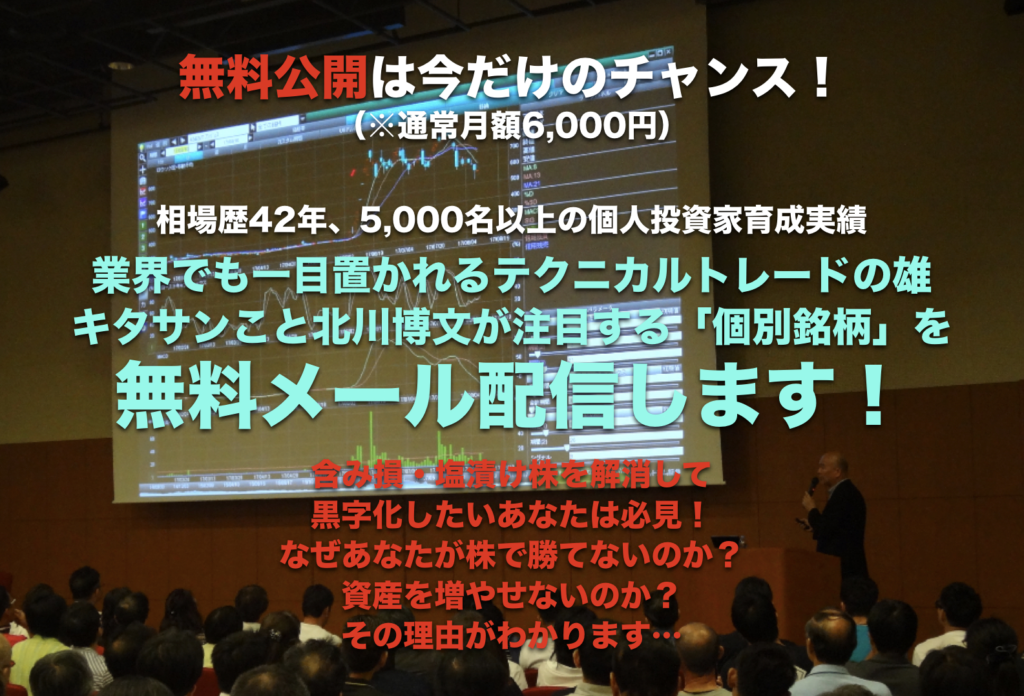 無料公開は今だけのチャンス！
（※通常月額6,000円）

相場歴42年、5,000名以上の個人投資家育成実績
業界でも一目置かれるテクニカルトレードの雄
キタサンこと北川博文が注目する「個別銘柄」を
無料メール配信します！

含み損・塩漬け株を解消して
黒字化したいあなたは必見！
なぜあなたが株で勝てないのか？
資産を増やせないのか？
その理由がわかります…